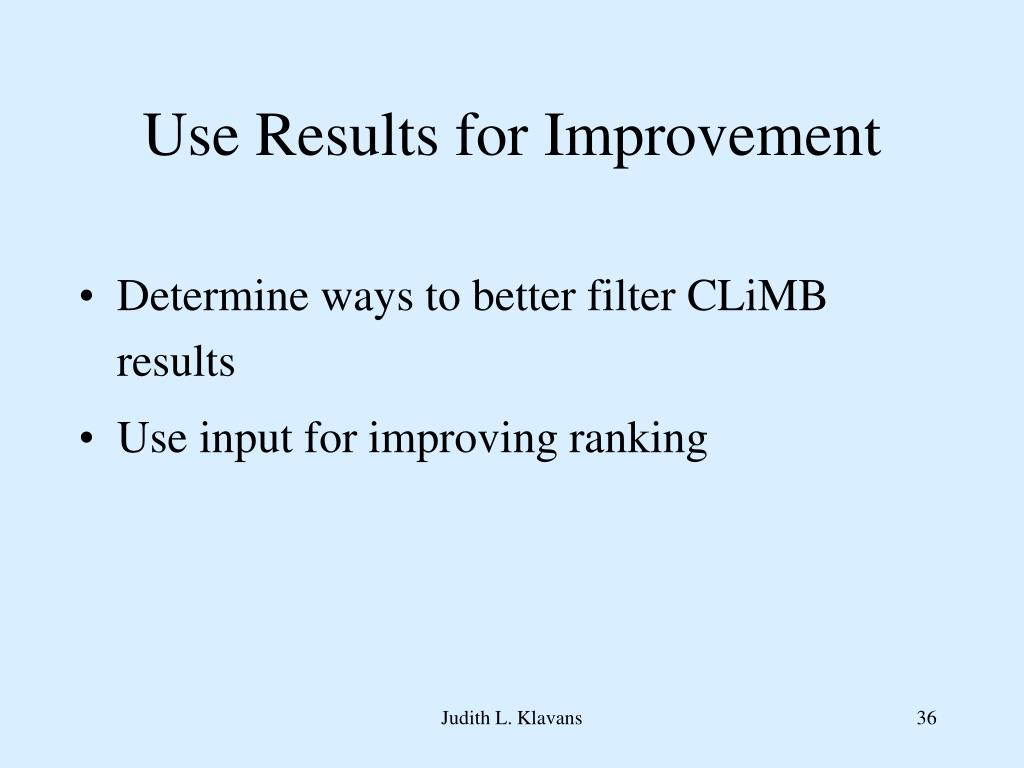 Use Results for Improvement

• Determine ways to better filter CLiMB results

• Use input for improving ranking

Judith L. Klavans

36